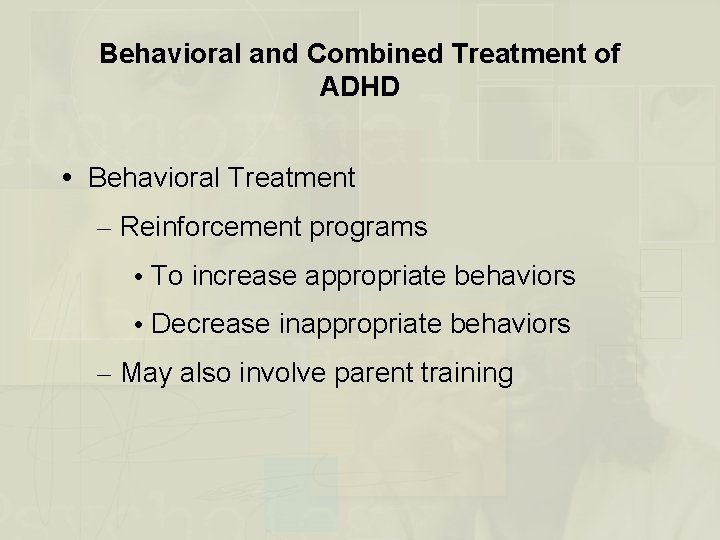 Behavioral and Combined Treatment of ADHD

• Behavioral Treatment

– Reinforcement programs

• To increase appropriate behaviors

• Decrease inappropriate behaviors

– May also involve parent training